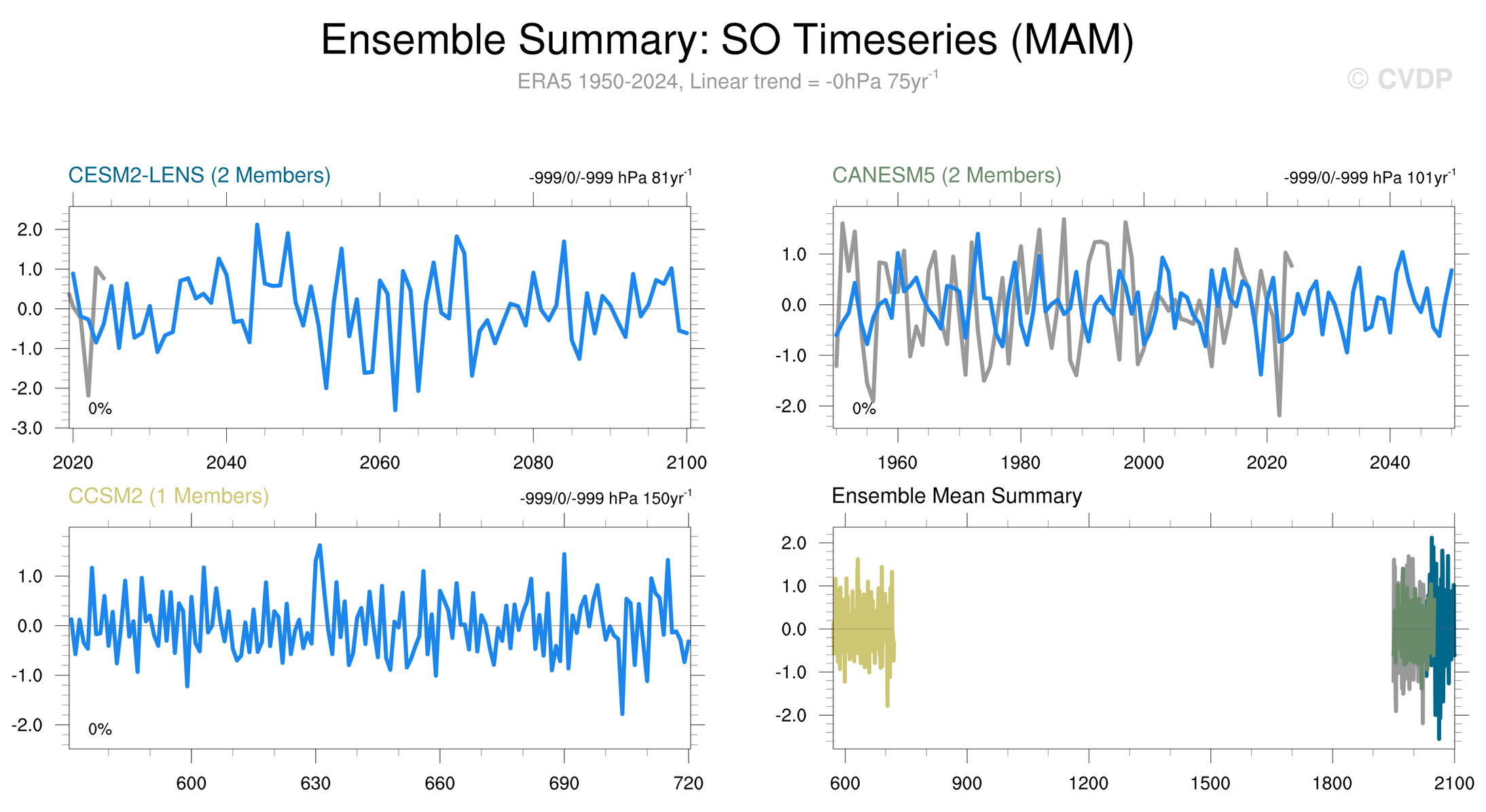 Ensemble Summary: SO Timeseries (MAM)

ERA5 1950-2024, Linear trend = -0hPa 75yr$^{-1}$

© CVDP

CESM2-LENS (2 Members)

-999/0/-999 hPa 81yr$^{-1}$

2.0
1.0
0.0
-1.0
-2.0
-3.0

0%

2020 2040 2060 2080 2100

CANESM5 (2 Members)

-999/0/-999 hPa 101yr$^{-1}$

1.0
0.0
-1.0
-2.0

0%

1960 1980 2000 2020 2040

CCSM2 (1 Members)

-999/0/-999 hPa 150yr$^{-1}$

1.0
0.0
-1.0
-2.0

0%

600 630 660 690 720

Ensemble Mean Summary

2.0
1.0
0.0
-1.0
-2.0

600 900 1200 1500 1800 2100